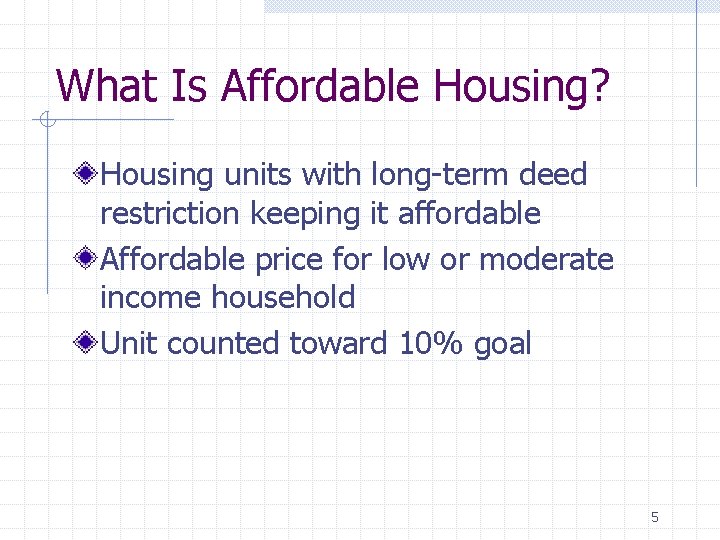 What Is Affordable Housing?

Housing units with long-term deed restriction keeping it affordable

Affordable price for low or moderate income household

Unit counted toward 10% goal

5